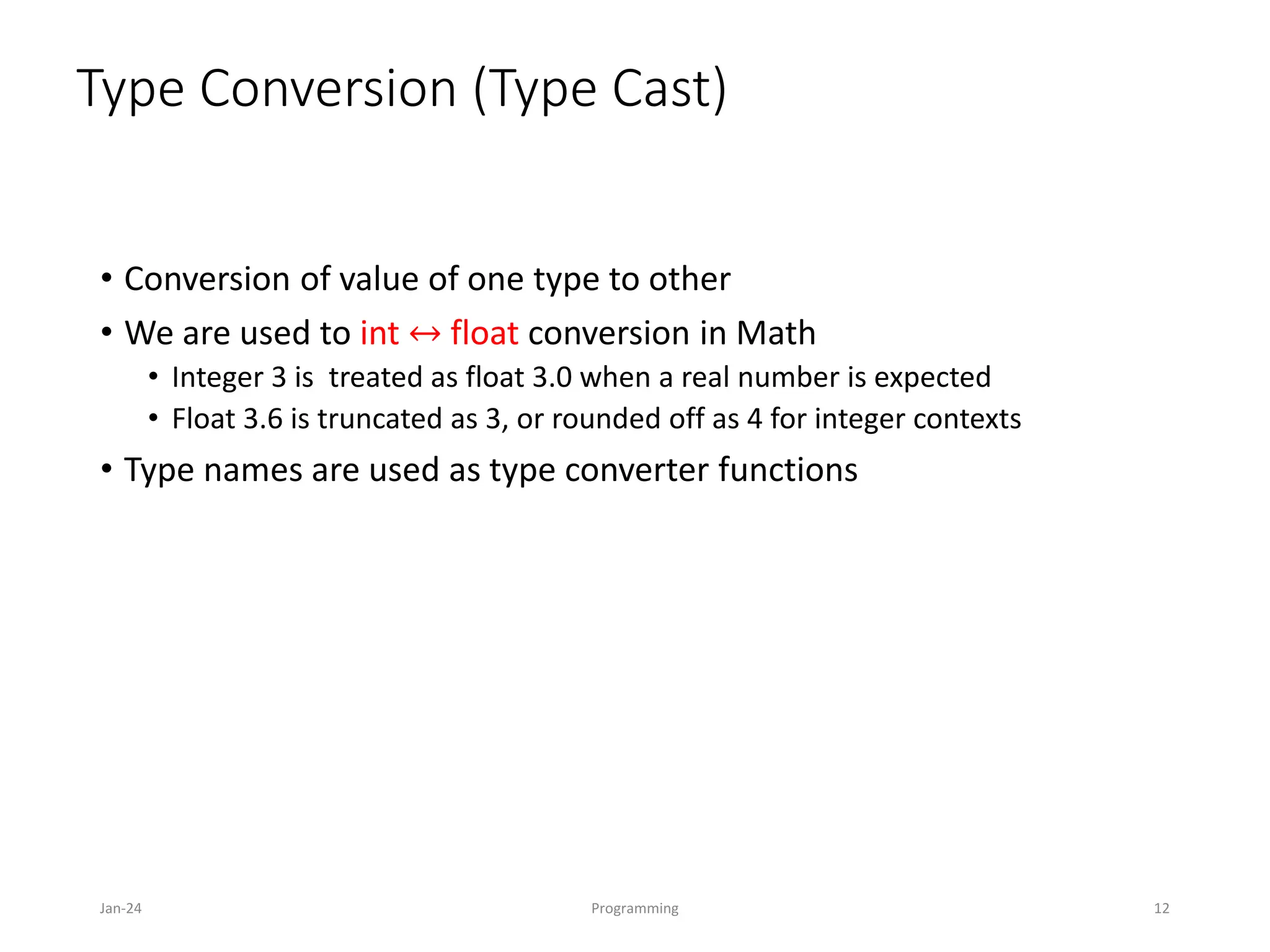 Type Conversion (Type Cast)

• Conversion of value of one type to other
• We are used to int ↔ float conversion in Math
  • Integer 3 is treated as float 3.0 when a real number is expected
  • Float 3.6 is truncated as 3, or rounded off as 4 for integer contexts
• Type names are used as type converter functions

Jan-24
Programming
12